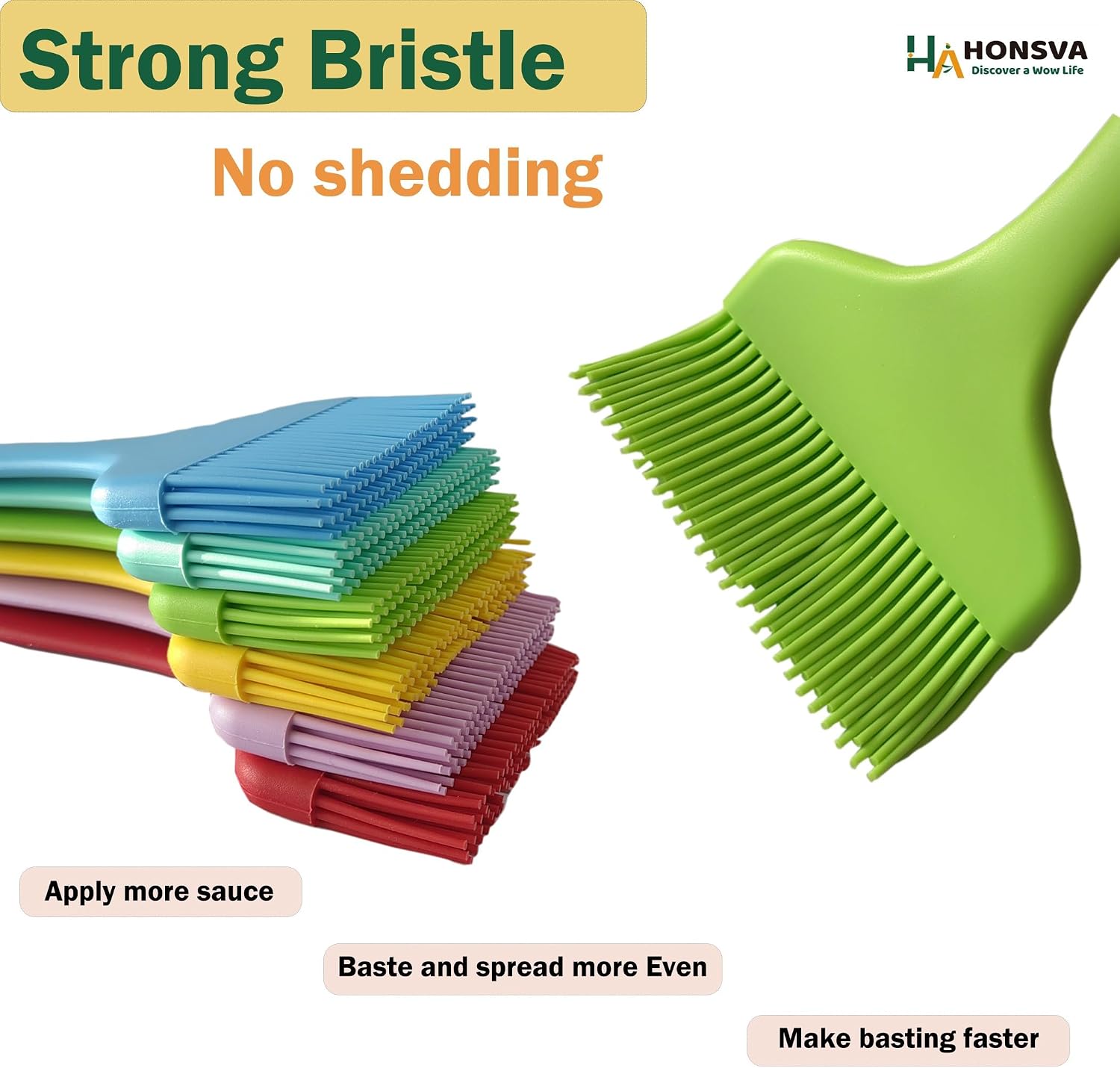 Strong Bristle

HA HONSVA
Discover a Wow Life

No shedding

Apply more sauce

Baste and spread more Even

Make basting faster